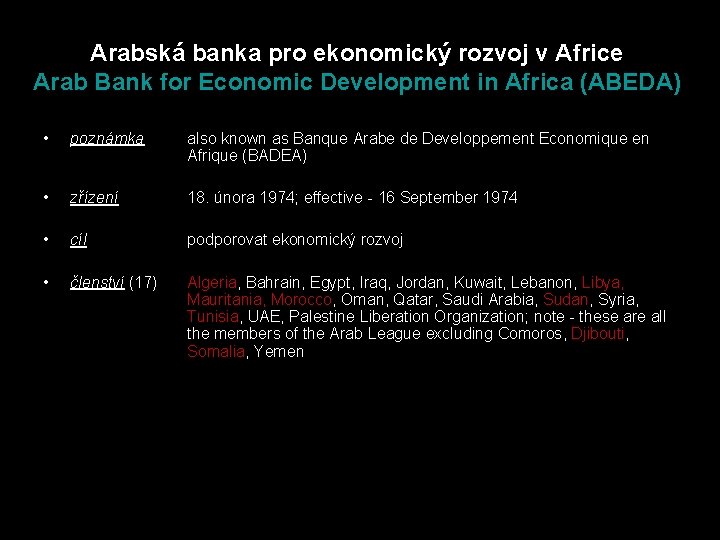 Arabská banka pro ekonomický rozvoj v Africe
Arab Bank for Economic Development in Africa (ABEDA)

• poznámka also known as Banque Arabe de Developpement Economique en Afrique (BADEA)

• zřízení 18. února 1974; effective - 16 September 1974

• cíl podporovat ekonomický rozvoj

• členství (17) Algeria, Bahrain, Egypt, Iraq, Jordan, Kuwait, Lebanon, Libya, Mauritania, Morocco, Oman, Qatar, Saudi Arabia, Sudan, Syria, Tunisia, UAE, Palestine Liberation Organization; note - these are all the members of the Arab League excluding Comoros, Djibouti, Somalia, Yemen